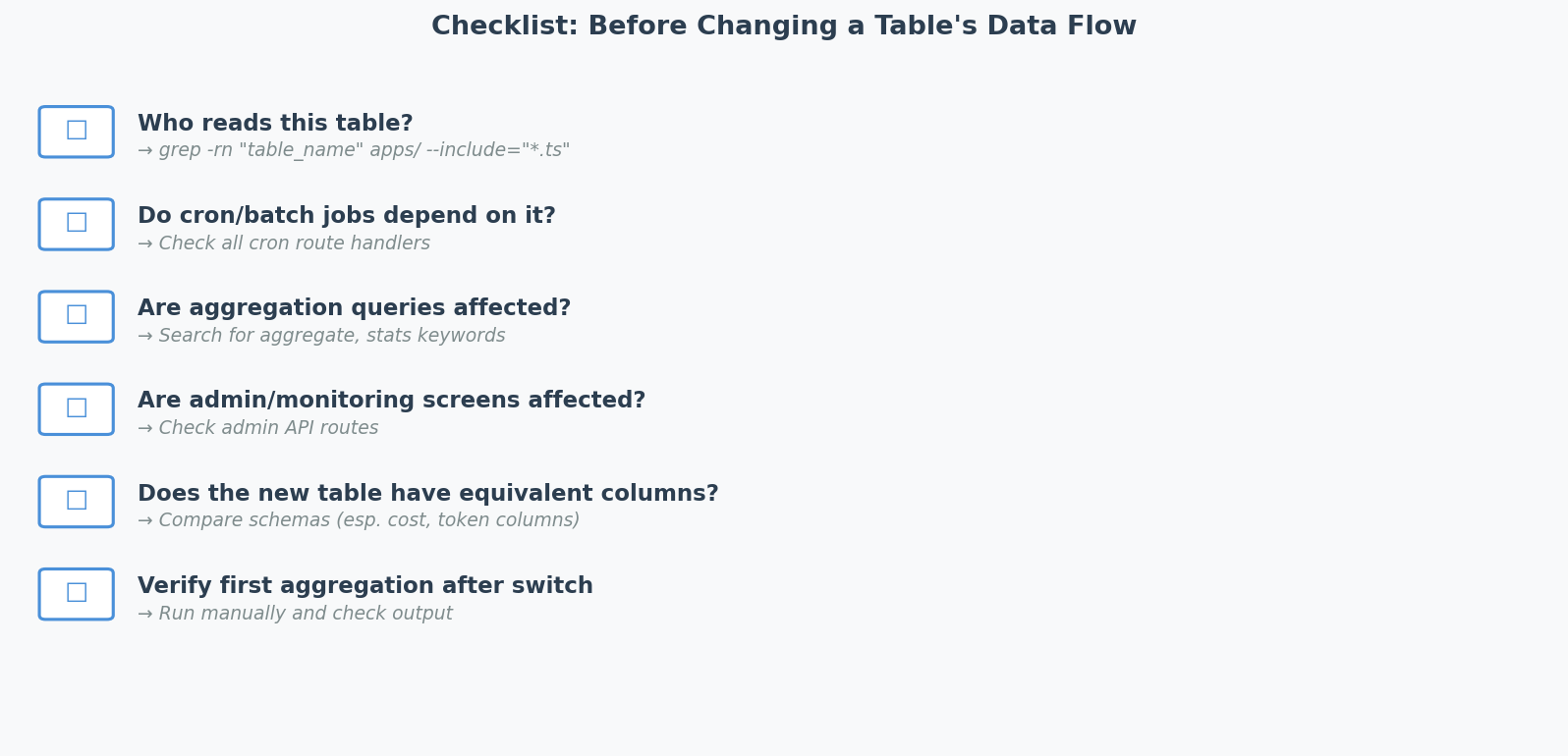 Checklist: Before Changing a Table's Data Flow

☐ Who reads this table?
→ grep -rn "table_name" apps/ --include="*.ts"

☐ Do cron/batch jobs depend on it?
→ Check all cron route handlers

☐ Are aggregation queries affected?
→ Search for aggregate, stats keywords

☐ Are admin/monitoring screens affected?
→ Check admin API routes

☐ Does the new table have equivalent columns?
→ Compare schemas (esp. cost, token columns)

☐ Verify first aggregation after switch
→ Run manually and check output